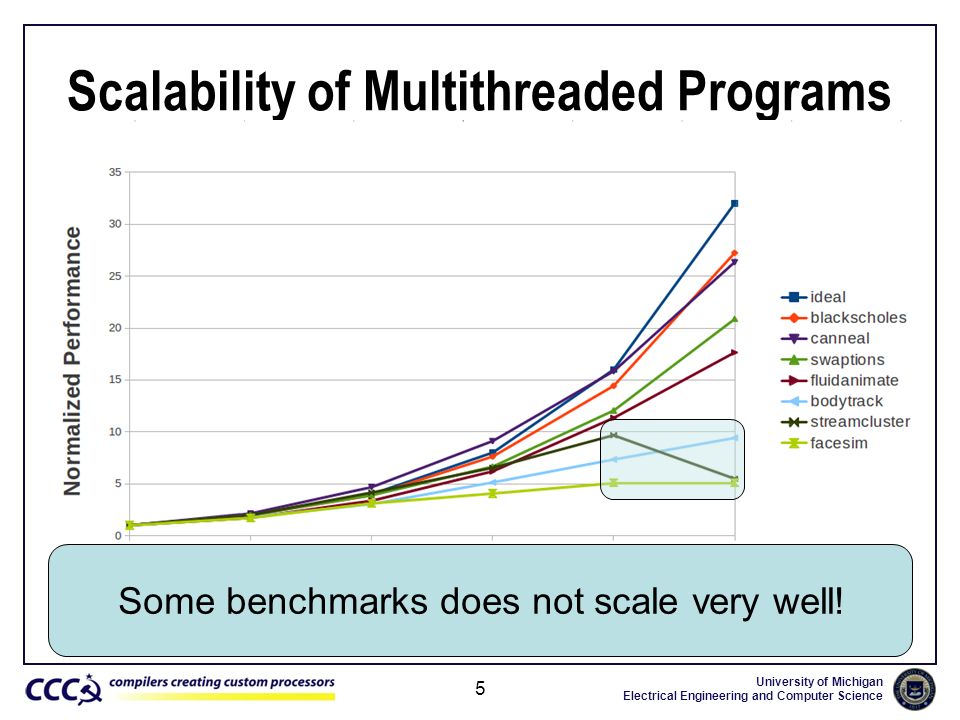 Scalability of Multithreaded Programs

Normalized Performance

35
30
25
20
15
10
5
0

ideal
blackscholes
canneal
swaptions
fluidanimate
bodytrack
streamcluster
facesim

Some benchmarks does not scale very well!

CCC compilers creating custom processors

5

University of Michigan
Electrical Engineering and Computer Science